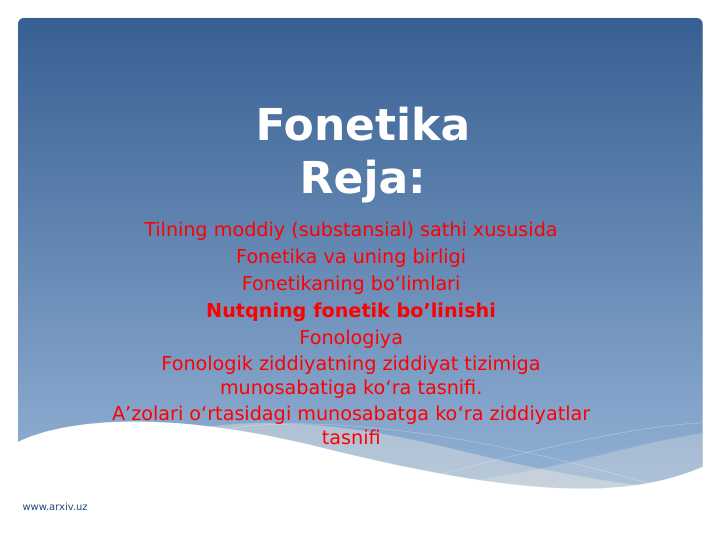 Fonetika
Reja:

Tilning moddiy (substansial) sathi xususida
Fonetika va uning birligi
Fonetikaning bo‘limlari
Nutqning fonetik bo’linishi
Fonologiya
Fonologik ziddiyatning ziddiyat tizimiga munosabatiga ko‘ra tasnifi.
A’zolari o‘rtasidagi munosabatga ko‘ra ziddiyatlar tasnifi

www.arxiv.uz